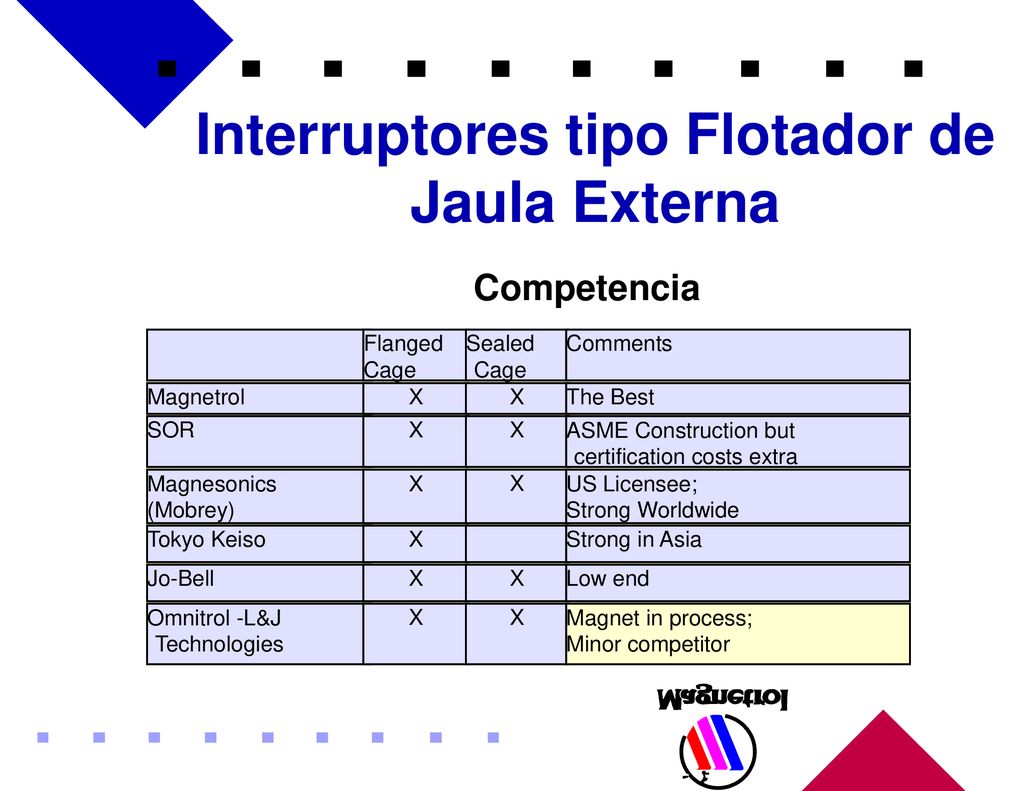 Interruptores tipo Flotador de Jaula Externa

Competencia

| | Flanged Cage | Sealed Cage | Comments |
|---|---|---|---|
| Magnetrol | X | X | The Best |
| SOR | X | X | ASME Construction but certification costs extra |
| Magnesonics (Mobrey) | X | X | US Licensee; Strong Worldwide |
| Tokyo Keiso | X | | Strong in Asia |
| Jo-Bell | X | X | Low end |
| Omnitrol -L&J Technologies | X | X | Magnet in process; Minor competitor |

Magnetrol